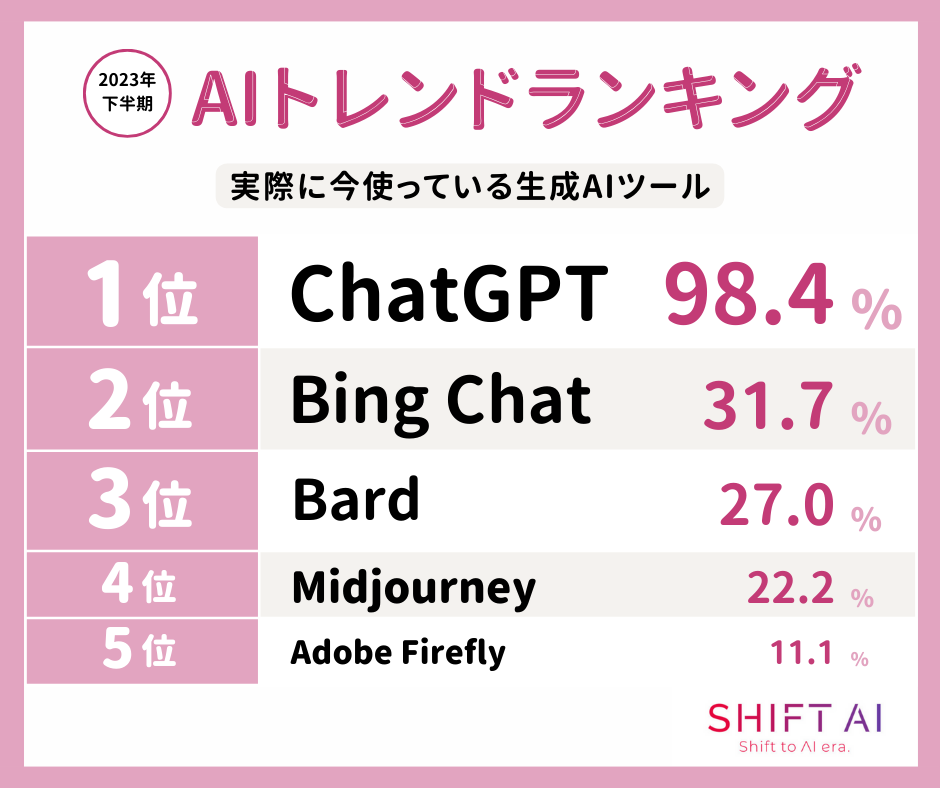 2023年
下半期

AIトレンドランキング

実際に今使っている生成AIツール

| 1位 | ChatGPT | 98.4 % |
|---|---|---|
| 2位 | Bing Chat | 31.7 % |
| 3位 | Bard | 27.0 % |
| 4位 | Midjourney | 22.2 % |
| 5位 | Adobe Firefly | 11.1 % |

SHIFT AI
Shift to AI era.